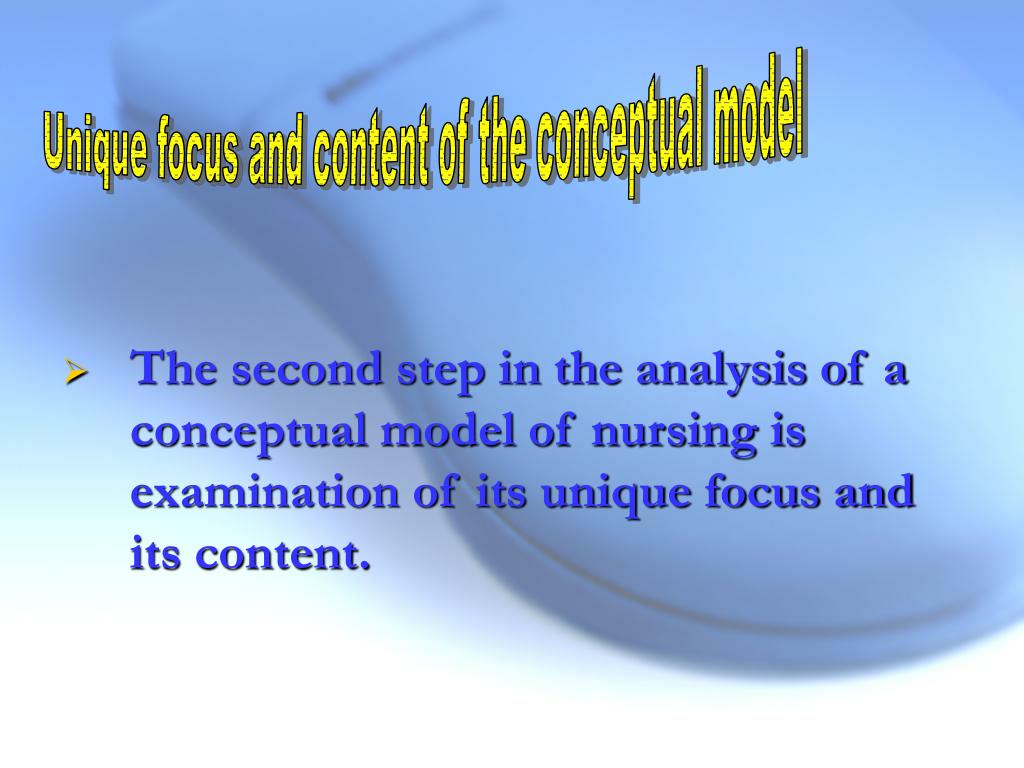 Unique focus and content of the conceptual model

➢ The second step in the analysis of a conceptual model of nursing is examination of its unique focus and its content.